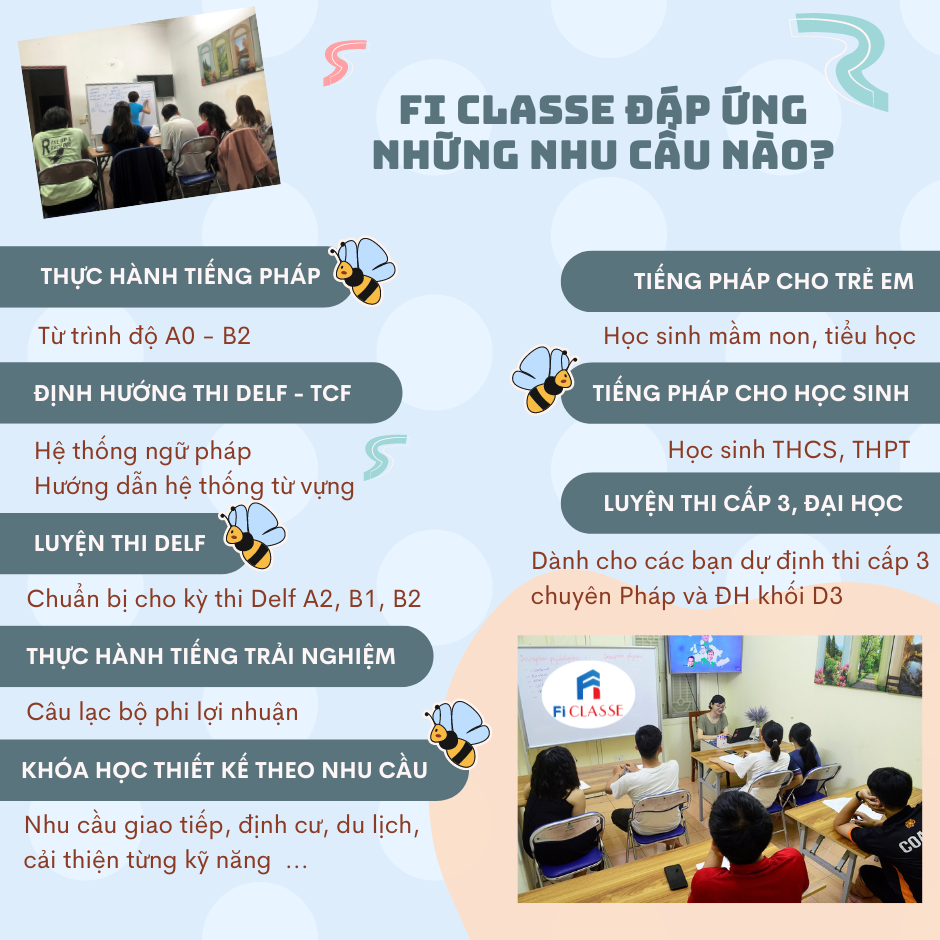 FI CLASSE ĐÁP ỨNG NHỮNG NHU CẦU NÀO?

THỰC HÀNH TIẾNG PHÁP

Từ trình độ A0 - B2

ĐỊNH HƯỚNG THI DELF - TCF

Hệ thống ngữ pháp
Hướng dẫn hệ thống từ vựng

LUYỆN THI DELF

Chuẩn bị cho kỳ thi Delf A2, B1, B2

THỰC HÀNH TIẾNG TRẢI NGHIỆM

Câu lạc bộ phi lợi nhuận

KHÓA HỌC THIẾT KẾ THEO NHU CẦU

Nhu cầu giao tiếp, định cư, du lịch, cải thiện từng kỹ năng ...

TIẾNG PHÁP CHO TRẺ EM

Học sinh mầm non, tiểu học

TIẾNG PHÁP CHO HỌC SINH

Học sinh THCS, THPT

LUYỆN THI CẤP 3, ĐẠI HỌC

Dành cho các bạn dự định thi cấp 3 chuyên Pháp và ĐH khối D3

Fi CLASSE